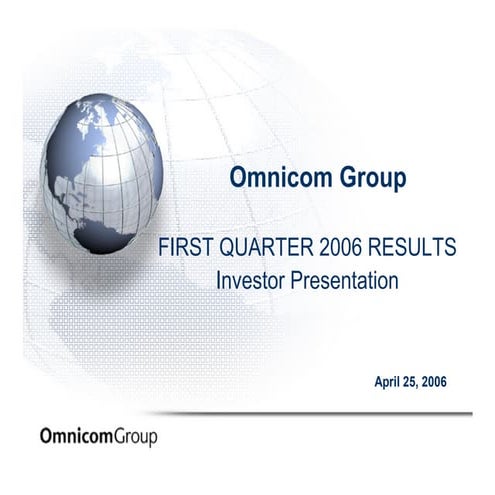 Omnicom Group

FIRST QUARTER 2006 RESULTS
Investor Presentation

April 25, 2006

OmnicomGroup